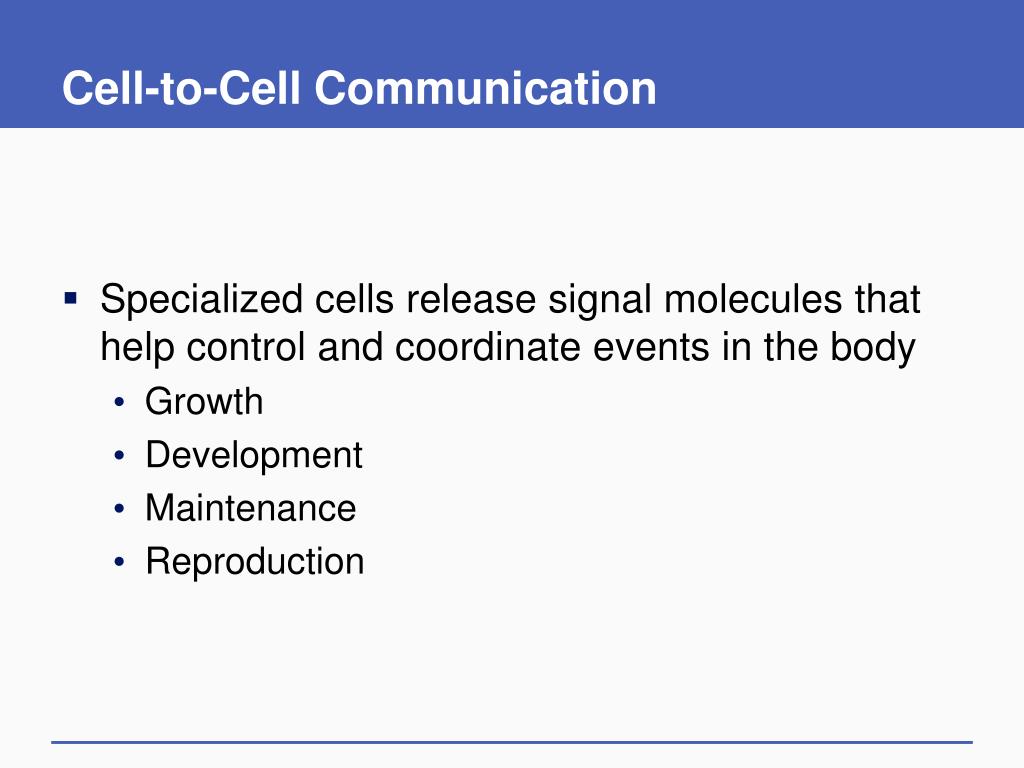 Cell-to-Cell Communication

▪ Specialized cells release signal molecules that help control and coordinate events in the body
• Growth
• Development
• Maintenance
• Reproduction